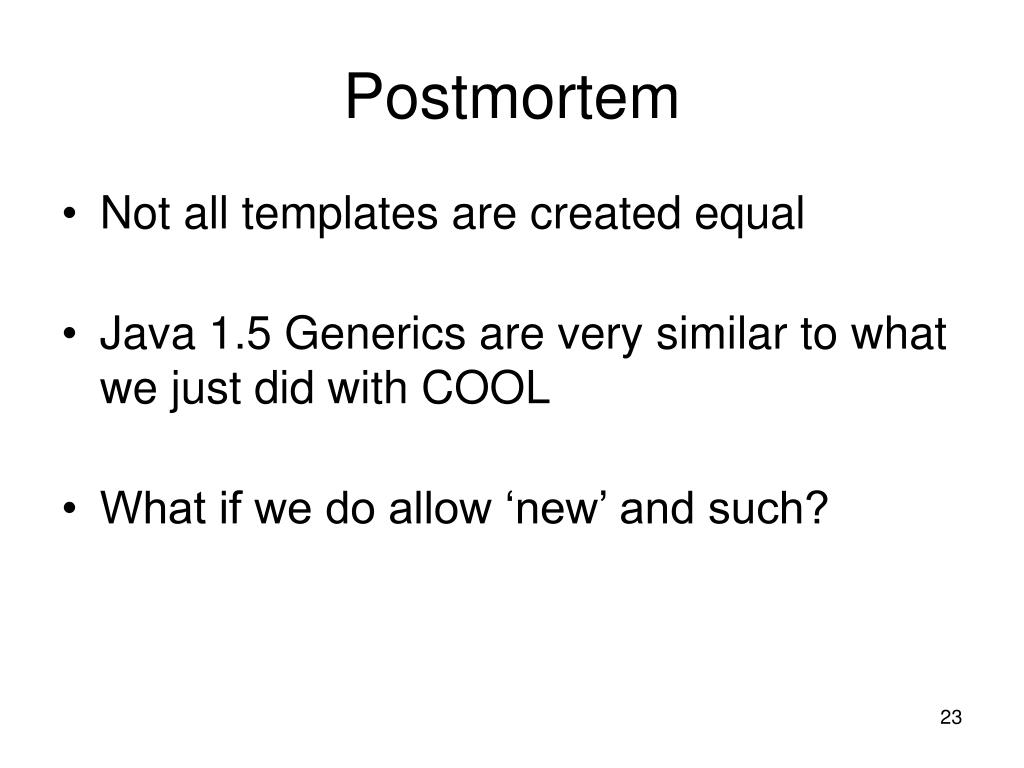 Postmortem

• Not all templates are created equal

• Java 1.5 Generics are very similar to what we just did with COOL

• What if we do allow ‘new’ and such?

23